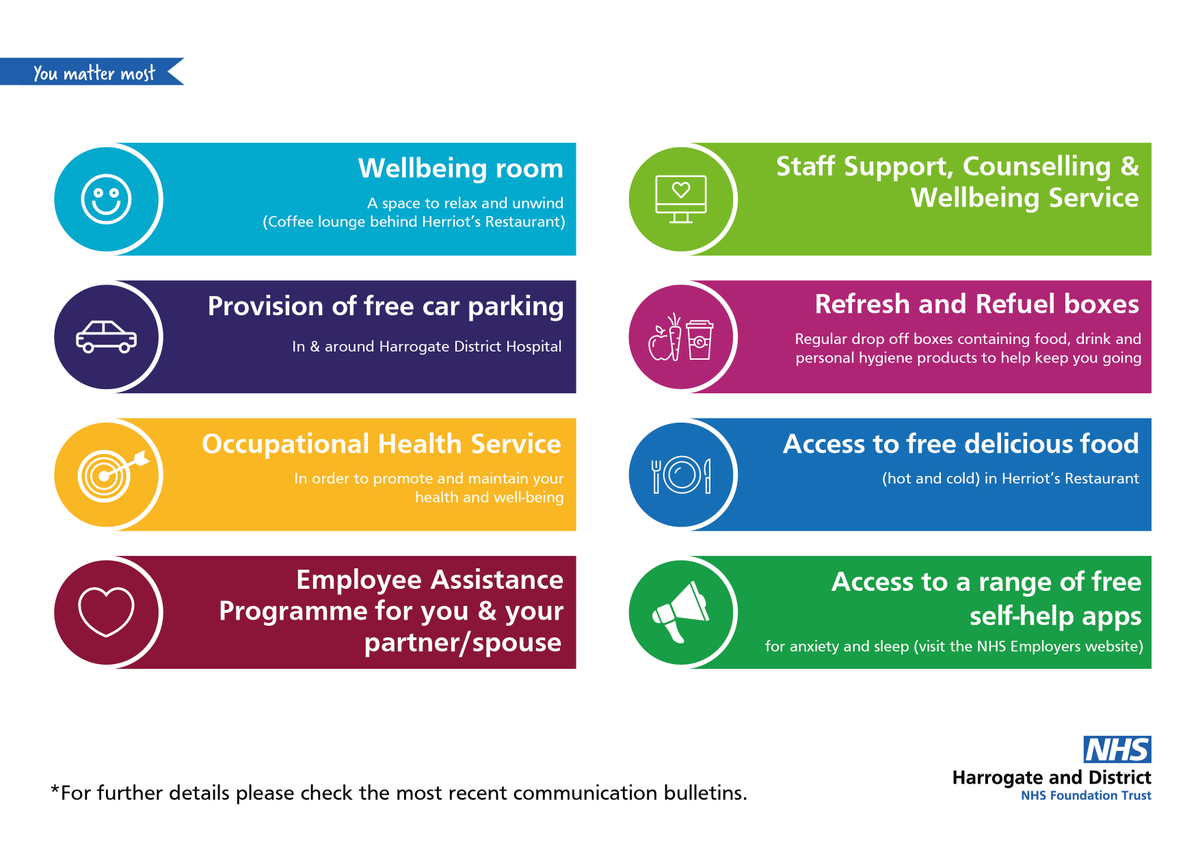 You matter most

Wellbeing room

A space to relax and unwind (Coffee lounge behind Herriot's Restaurant)

Provision of free car parking

In & around Harrogate District Hospital

Occupational Health Service

In order to promote and maintain your health and well-being

Employee Assistance Programme for you & your partner/spouse

Staff Support, Counselling & Wellbeing Service

Refresh and Refuel boxes

Regular drop off boxes containing food, drink and personal hygiene products to help keep you going

Access to free delicious food

(hot and cold) in Herriot's Restaurant

Access to a range of free self-help apps

for anxiety and sleep (visit the NHS Employers website)

*For further details please check the most recent communication bulletins.

NHS
Harrogate and District
NHS Foundation Trust